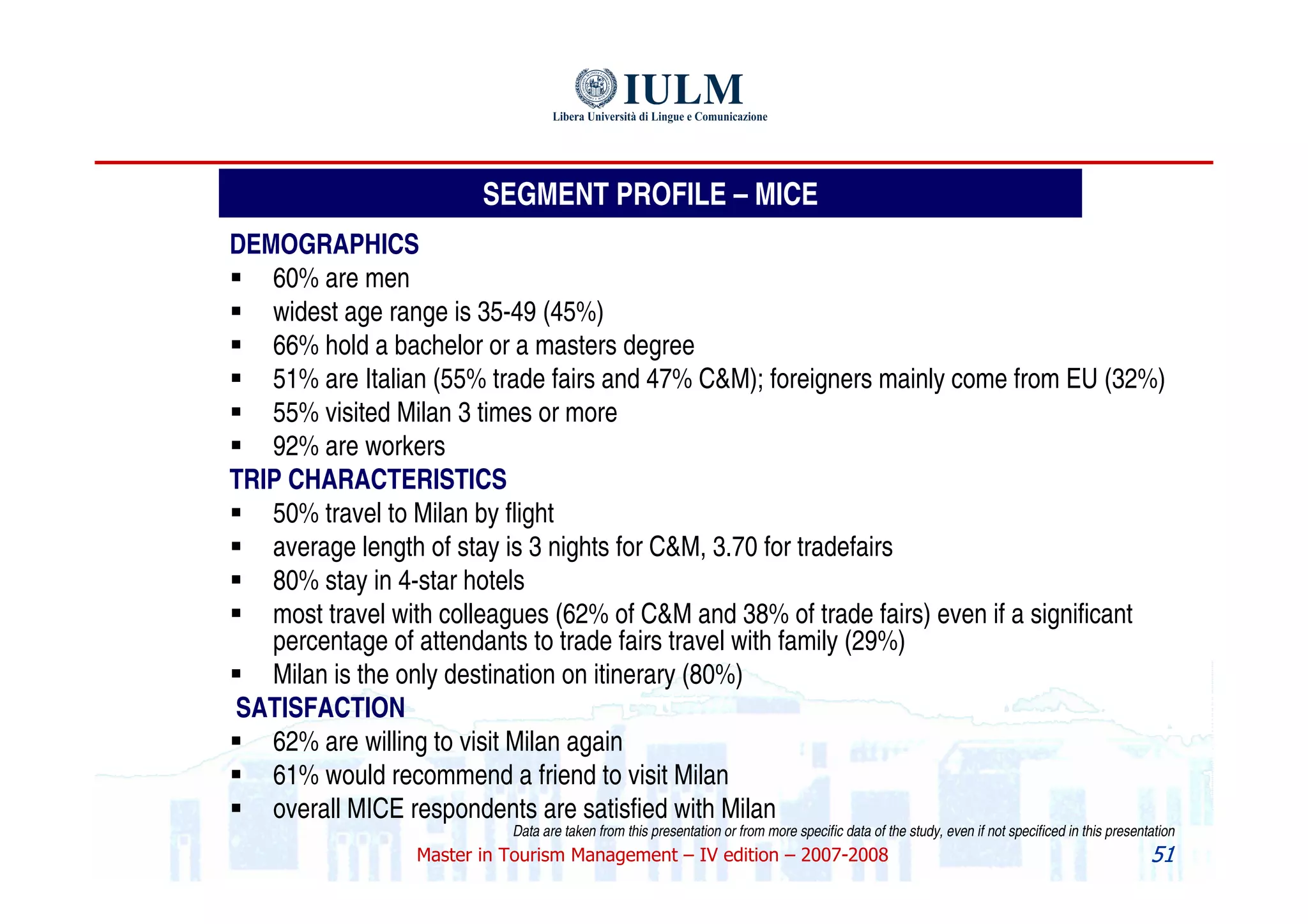 IULM
Libera Università di Lingue e Comunicazione

SEGMENT PROFILE – MICE

DEMOGRAPHICS
▪ 60% are men
▪ widest age range is 35-49 (45%)
▪ 66% hold a bachelor or a masters degree
▪ 51% are Italian (55% trade fairs and 47% C&M); foreigners mainly come from EU (32%)
▪ 55% visited Milan 3 times or more
▪ 92% are workers

TRIP CHARACTERISTICS
▪ 50% travel to Milan by flight
▪ average length of stay is 3 nights for C&M, 3.70 for tradefairs
▪ 80% stay in 4-star hotels
▪ most travel with colleagues (62% of C&M and 38% of trade fairs) even if a significant percentage of attendants to trade fairs travel with family (29%)
▪ Milan is the only destination on itinerary (80%)

SATISFACTION
▪ 62% are willing to visit Milan again
▪ 61% would recommend a friend to visit Milan
▪ overall MICE respondents are satisfied with Milan

Data are taken from this presentation or from more specific data of the study, even if not specificed in this presentation

Master in Tourism Management – IV edition – 2007-2008

51